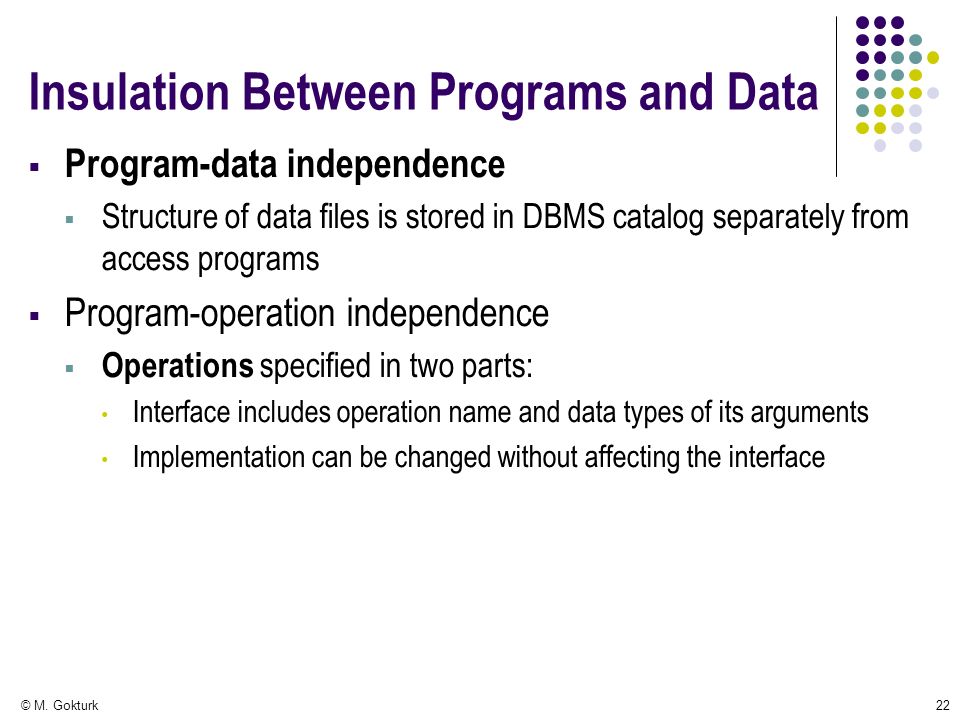 Insulation Between Programs and Data

▪ Program-data independence
 ▪ Structure of data files is stored in DBMS catalog separately from access programs

▪ Program-operation independence
 ▪ Operations specified in two parts:
  • Interface includes operation name and data types of its arguments
  • Implementation can be changed without affecting the interface

© M. Gokturk

22